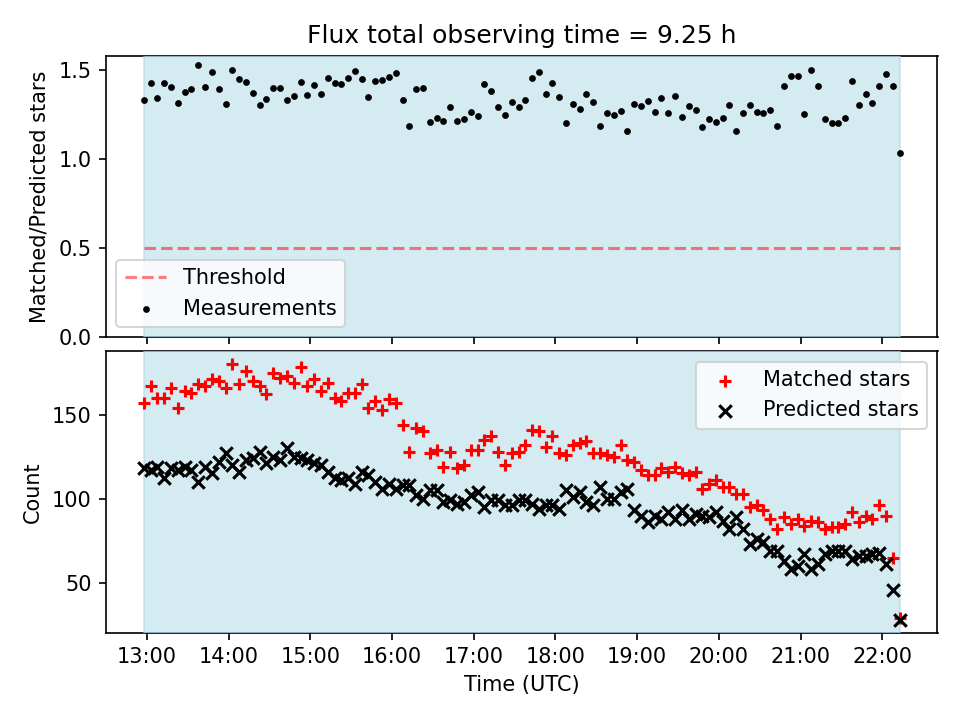 Flux total observing time = 9.25 h

Matched/Predicted stars

1.5
1.0
0.5
0.0

Threshold
Measurements

Count

150
100
50

Matched stars
Predicted stars

13:00 14:00 15:00 16:00 17:00 18:00 19:00 20:00 21:00 22:00

Time (UTC)